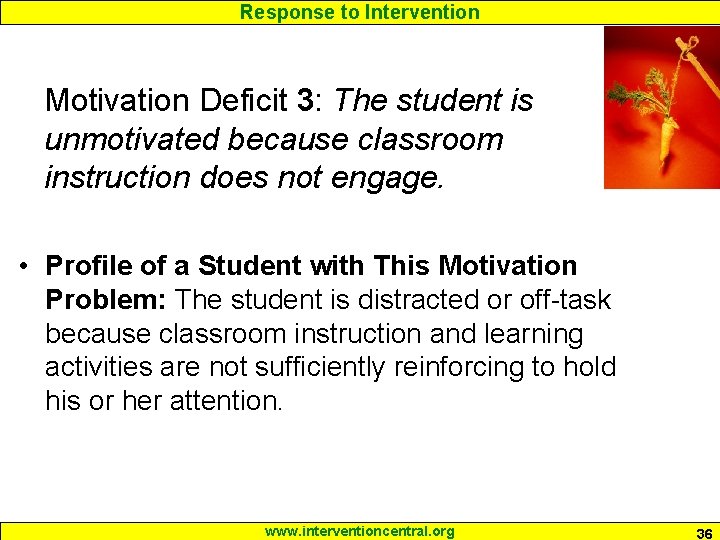 Response to Intervention

Motivation Deficit 3: The student is unmotivated because classroom instruction does not engage.

• Profile of a Student with This Motivation Problem: The student is distracted or off-task because classroom instruction and learning activities are not sufficiently reinforcing to hold his or her attention.

www.interventioncentral.org

36